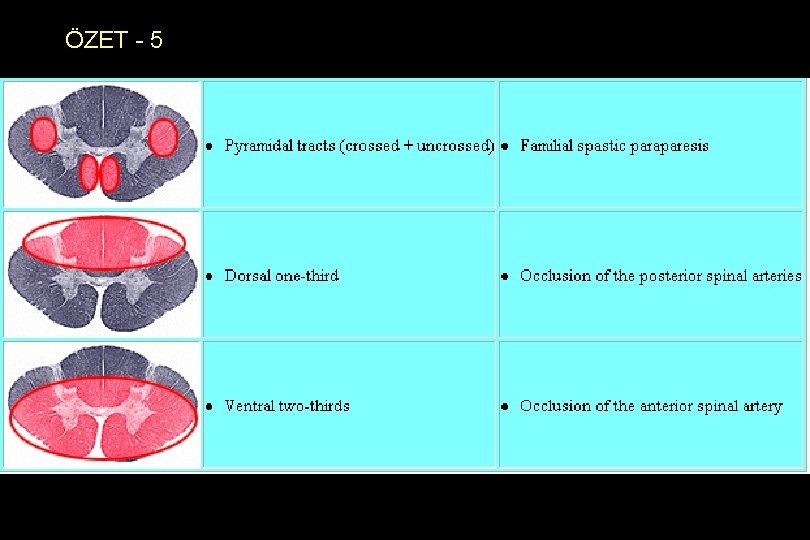 ÖZET - 5

| | | |
|---|---|---|
| | • Pyramidal tracts (crossed + uncrossed) | • Familial spastic paraparesis |
| | • Dorsal one-third | • Occlusion of the posterior spinal arteries |
| | • Ventral two-thirds | • Occlusion of the anterior spinal artery |